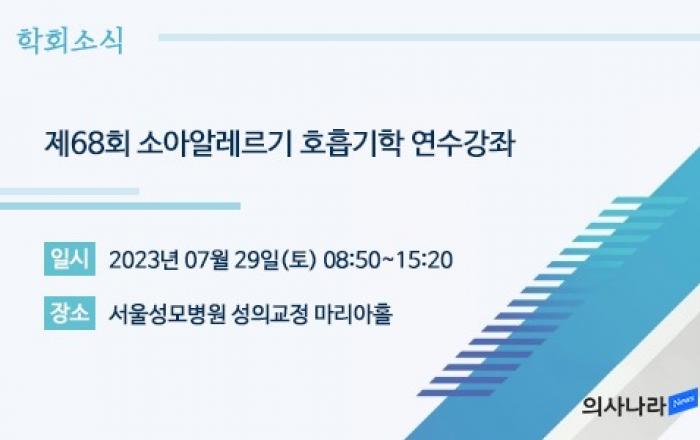 학회소식

제68회 소아알레르기 호흡기학 연수강좌

일시 2023년 07월 29일(토) 08:50~15:20

장소 서울성모병원 성의교정 마리아홀

의사나라 News